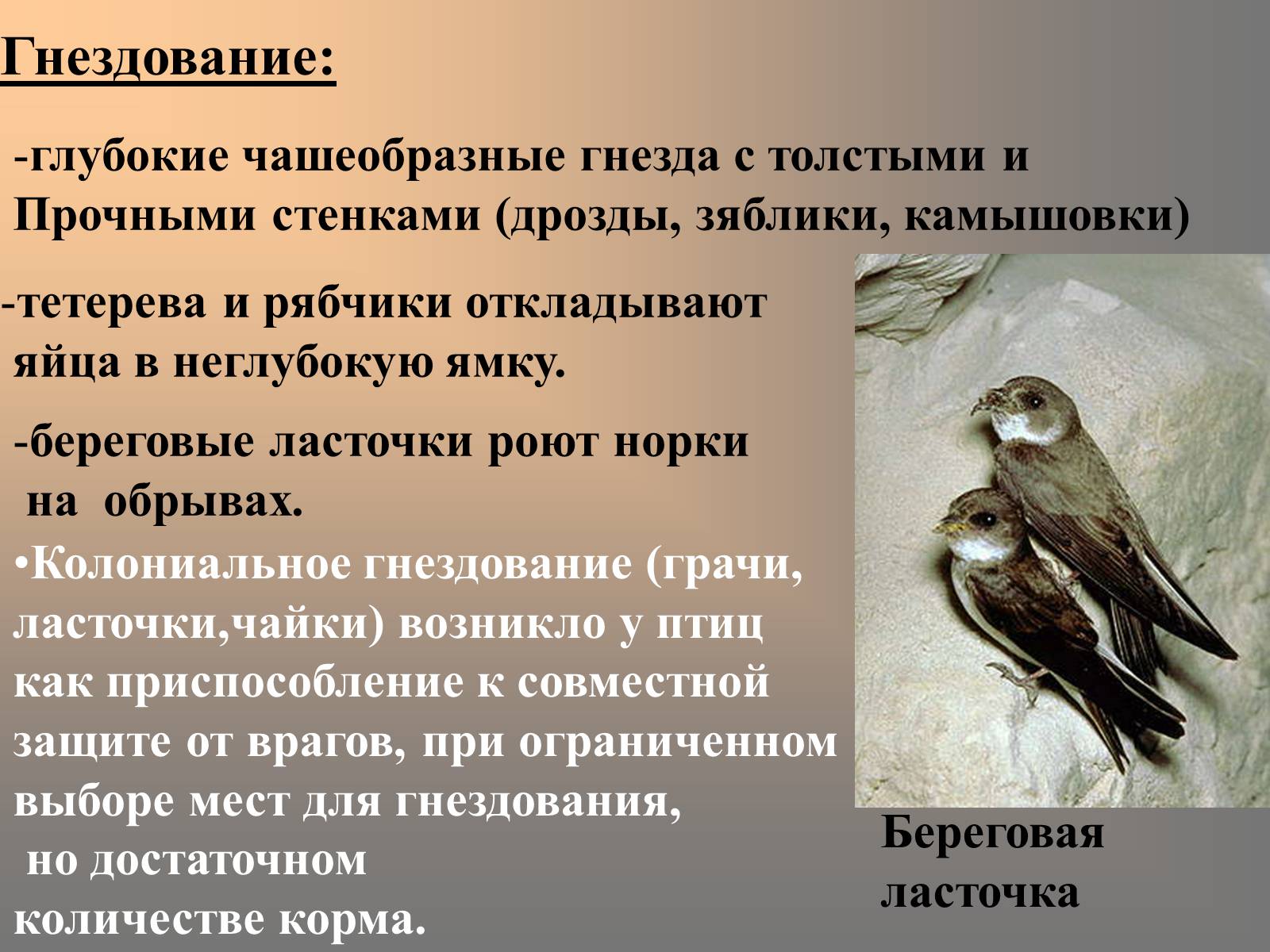 Гнездование:

-глубокие чашеобразные гнезда с толстыми и Прочными стенками (дрозды, зяблики, камышовки)

-тетерева и рябчики откладывают яйца в неглубокую ямку.

-береговые ласточки роют норки на обрывах.

•Колониальное гнездование (грачи, ласточки,чайки) возникло у птиц как приспособление к совместной защите от врагов, при ограниченном выборе мест для гнездования, но достаточном количестве корма.

Береговая ласточка